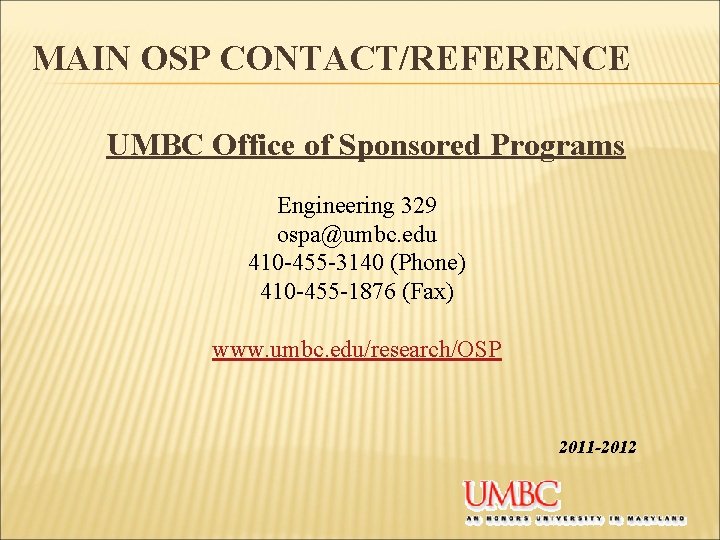 MAIN OSP CONTACT/REFERENCE

UMBC Office of Sponsored Programs

Engineering 329
ospa@umbc.edu
410-455-3140 (Phone)
410-455-1876 (Fax)

www.umbc.edu/research/OSP

2011-2012

UMBC
AN HONORS UNIVERSITY IN MARYLAND